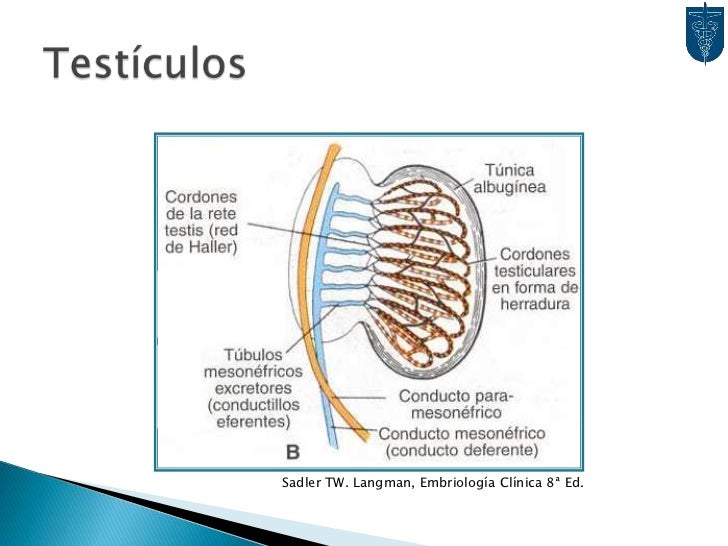 Testículos

Cordones de la rete testis (red de Haller)

Túnica albugínea

Cordones testiculares en forma de herradura

Túbulos mesonéfricos excretores (conductillos eferentes)

Conducto paramesonéfrico

Conducto mesonéfrico (conducto deferente)

B

Sadler TW. Langman, Embriología Clínica 8ª Ed.